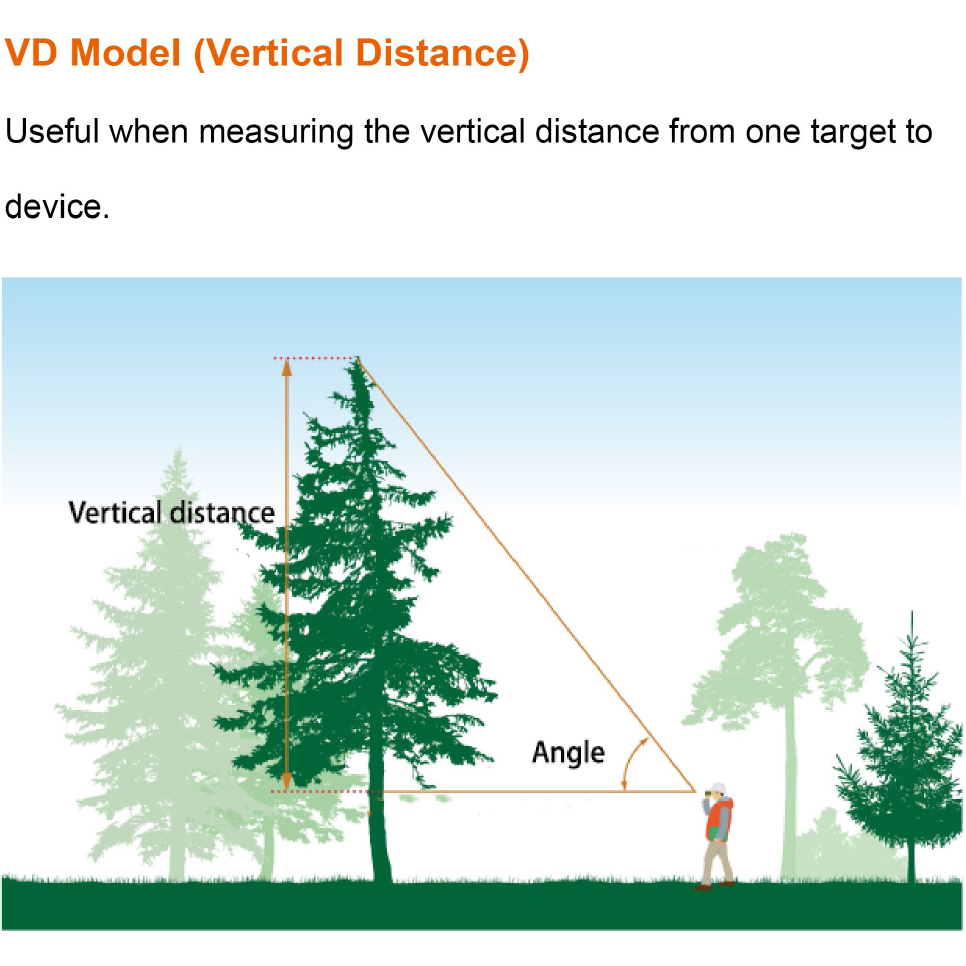 VD Model (Vertical Distance)

Useful when measuring the vertical distance from one target to device.

Vertical distance

Angle